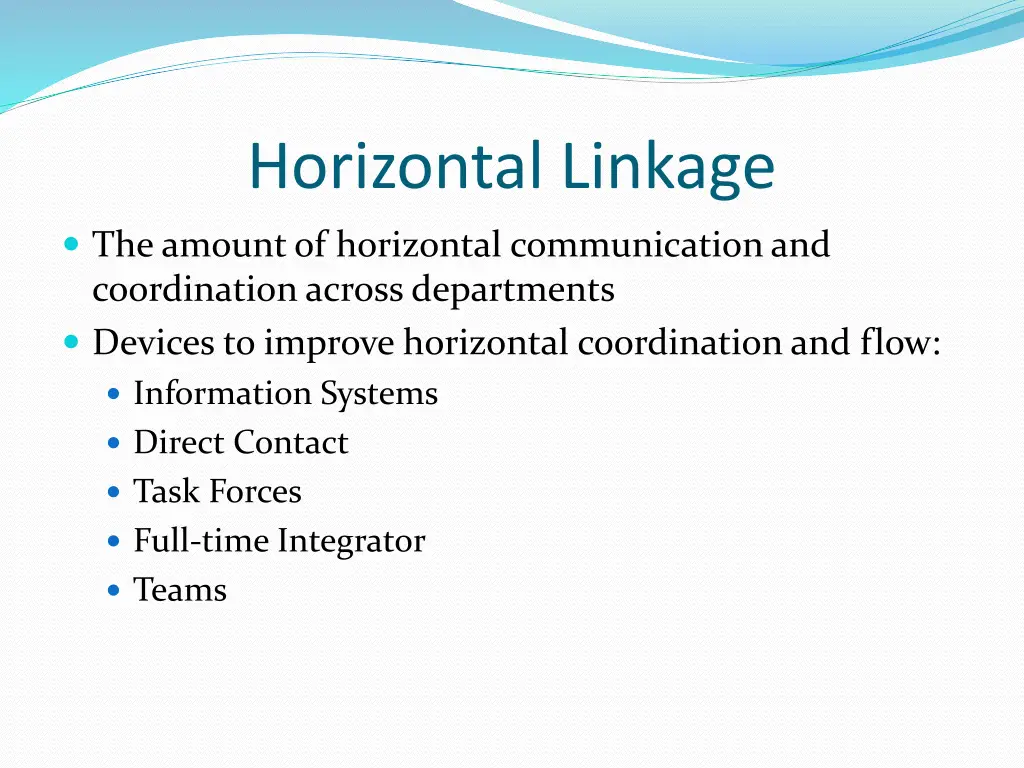 Horizontal Linkage

- The amount of horizontal communication and coordination across departments
- Devices to improve horizontal coordination and flow:
  - Information Systems
  - Direct Contact
  - Task Forces
  - Full-time Integrator
  - Teams